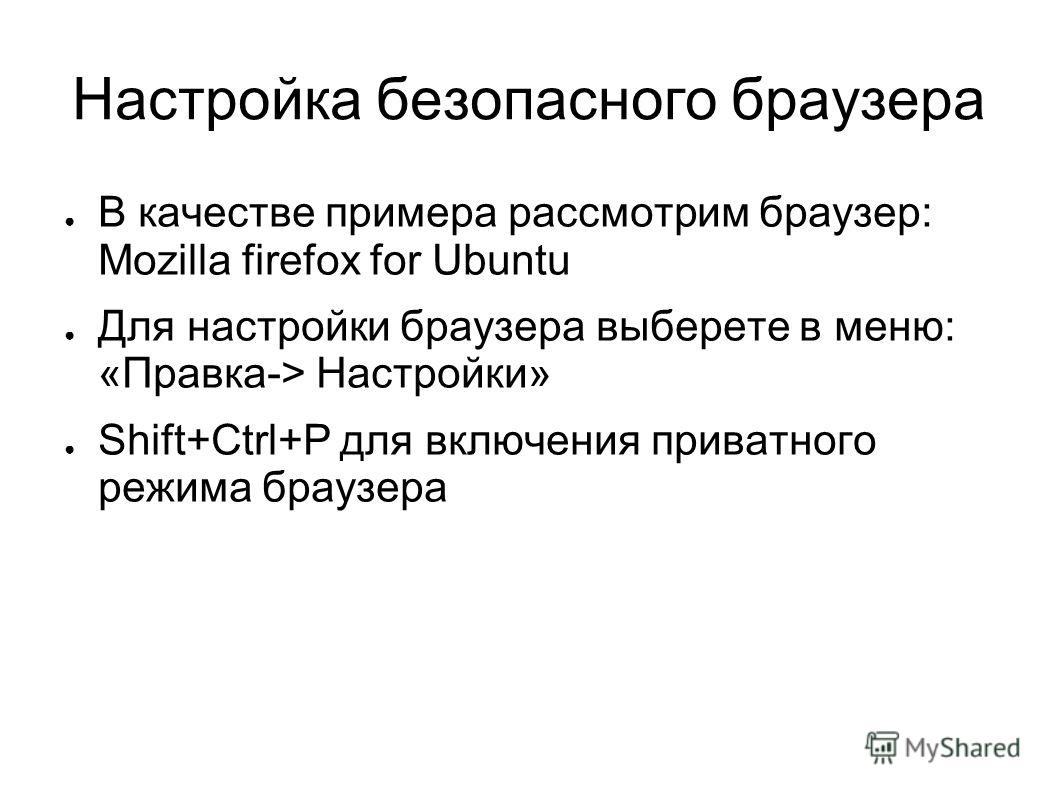 Настройка безопасного браузера

● В качестве примера рассмотрим браузер: Mozilla firefox for Ubuntu

● Для настройки браузера выберете в меню: «Правка-> Настройки»

● Shift+Ctrl+P для включения приватного режима браузера

MyShared